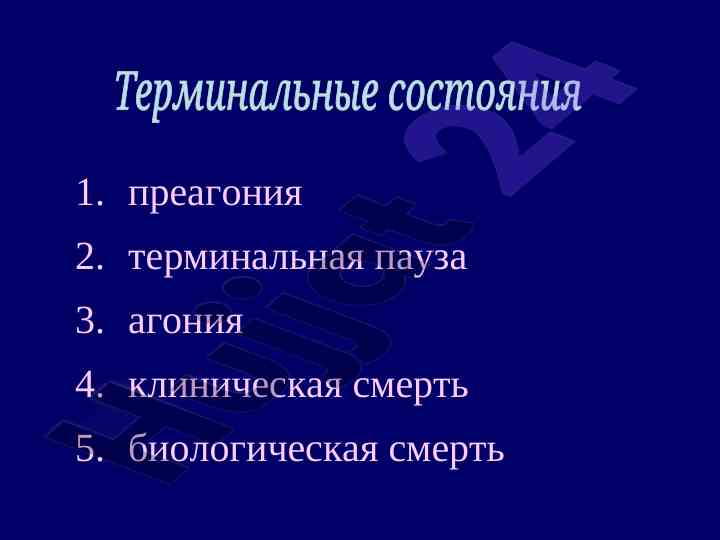 Терминальные состояния

1. преагония
2. терминальная пауза
3. агония
4. клиническая смерть
5. биологическая смерть

Hujjat 24